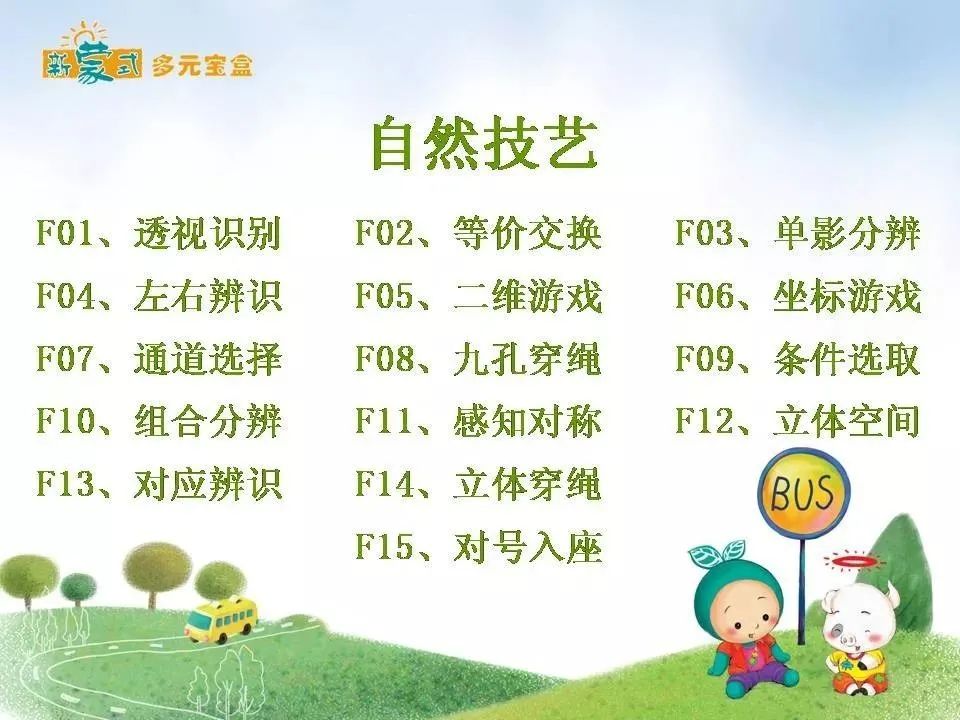 新蒙式 多元宝盒

自然技艺

F01、透视识别
F04、左右辨识
F07、通道选择
F10、组合分辨
F13、对应辨识

F02、等价交换
F05、二维游戏
F08、九孔穿绳
F11、感知对称
F14、立体穿绳
F15、对号入座

F03、单影分辨
F06、坐标游戏
F09、条件选取
F12、立体空间

BUS